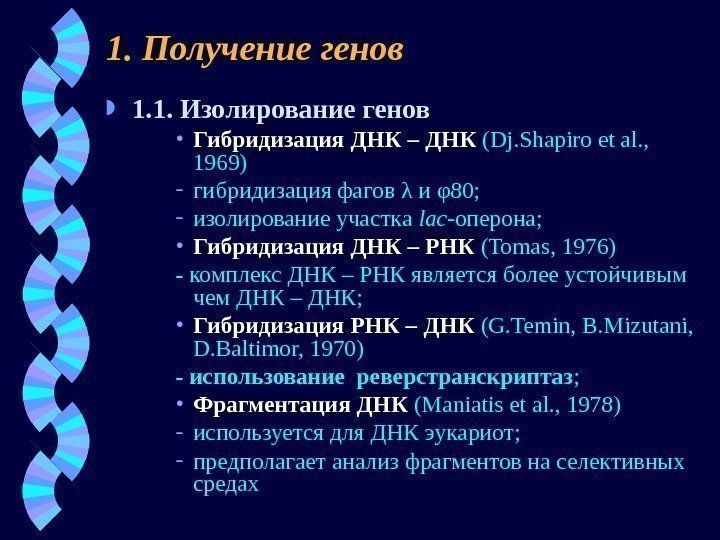 1. Получение генов

1.1. Изолирование генов

• Гибридизация ДНК – ДНК (Dj.Shapiro et al., 1969)

- гибридизация фагов λ и φ80;

- изолирование участка lac-оперона;

• Гибридизация ДНК – РНК (Tomas, 1976)

- комплекс ДНК – РНК является более устойчивым чем ДНК – ДНК;

• Гибридизация РНК – ДНК (G.Temin, B.Mizutani, D.Baltimor, 1970)

- использование реверстранскриптаз;

• Фрагментация ДНК (Maniatis et al., 1978)

- используется для ДНК эукариот;

- предполагает анализ фрагментов на селективных средах